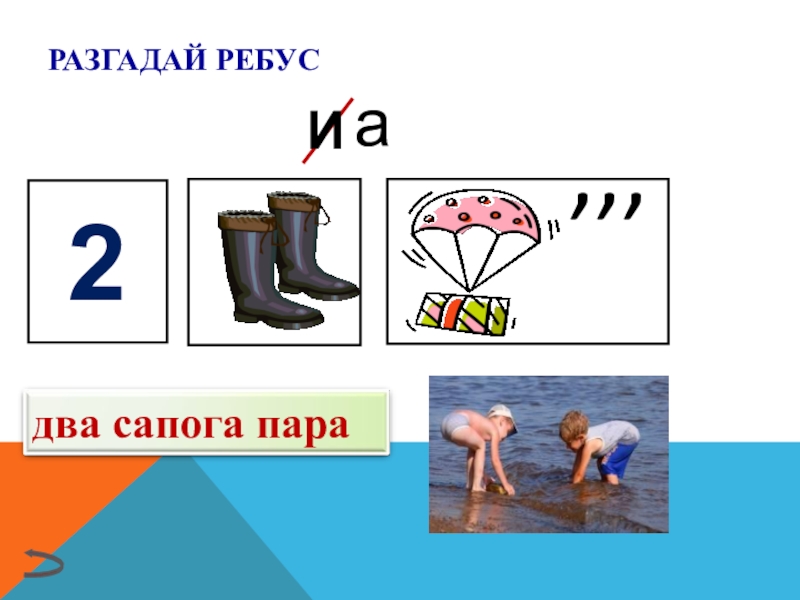 РАЗГАДАЙ РЕБУС

и а

2

,,,

два сапога пара